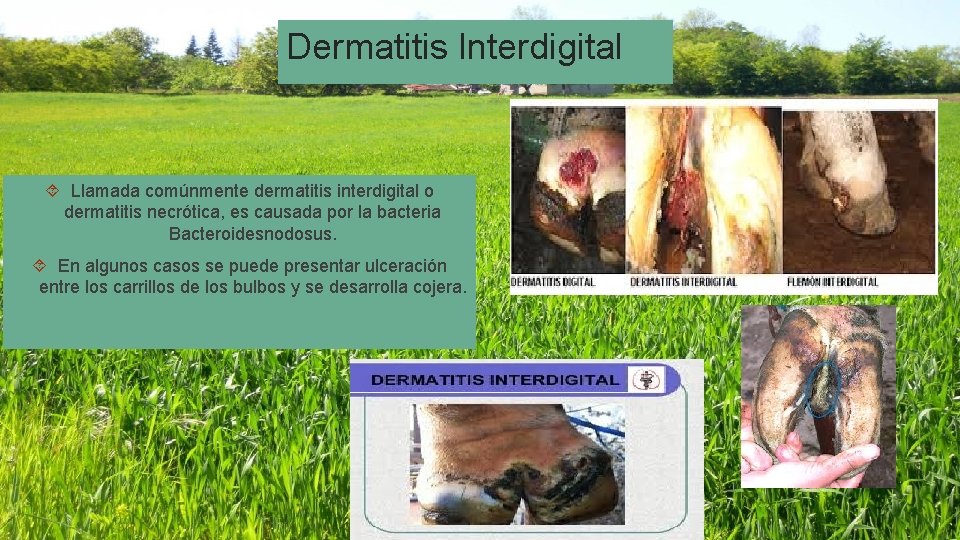 Dermatitis Interdigital

Llamada comúnmente dermatitis interdigital o dermatitis necrótica, es causada por la bacteria Bacteroidesnodosus.

En algunos casos se puede presentar ulceración entre los carrillos de los bulbos y se desarrolla cojera.

DERMATITIS DIGITAL

DERMATITIS INTERDIGITAL

FLEMÓN INTERDIGITAL

DERMATITIS INTERDIGITAL